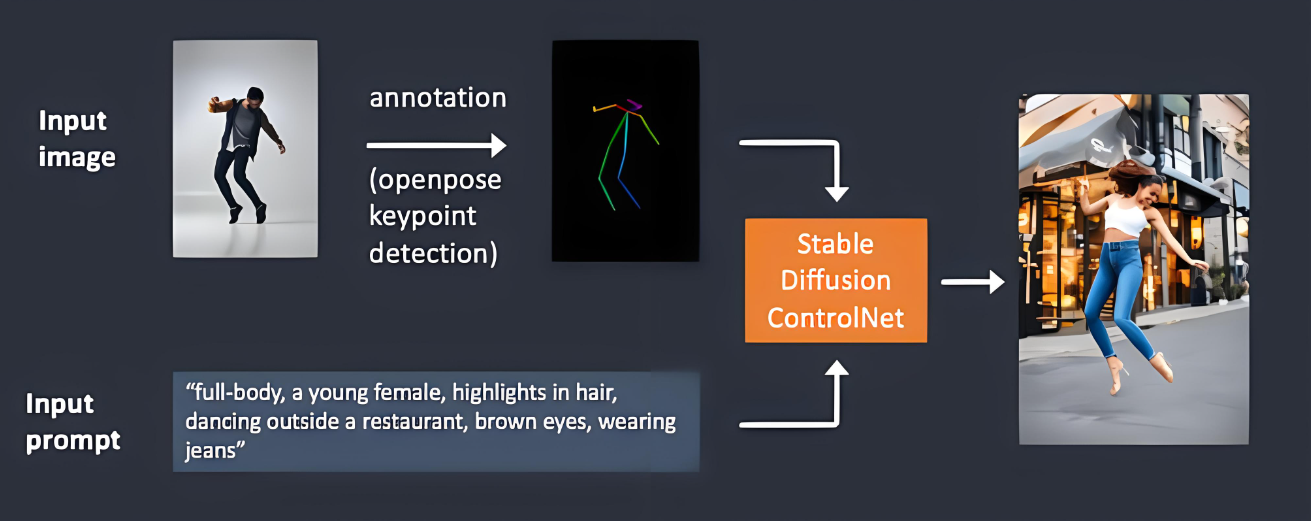 Input image

annotation

(openpose keypoint detection)

Stable Diffusion ControlNet

Input prompt

“full-body, a young female, highlights in hair, dancing outside a restaurant, brown eyes, wearing jeans”